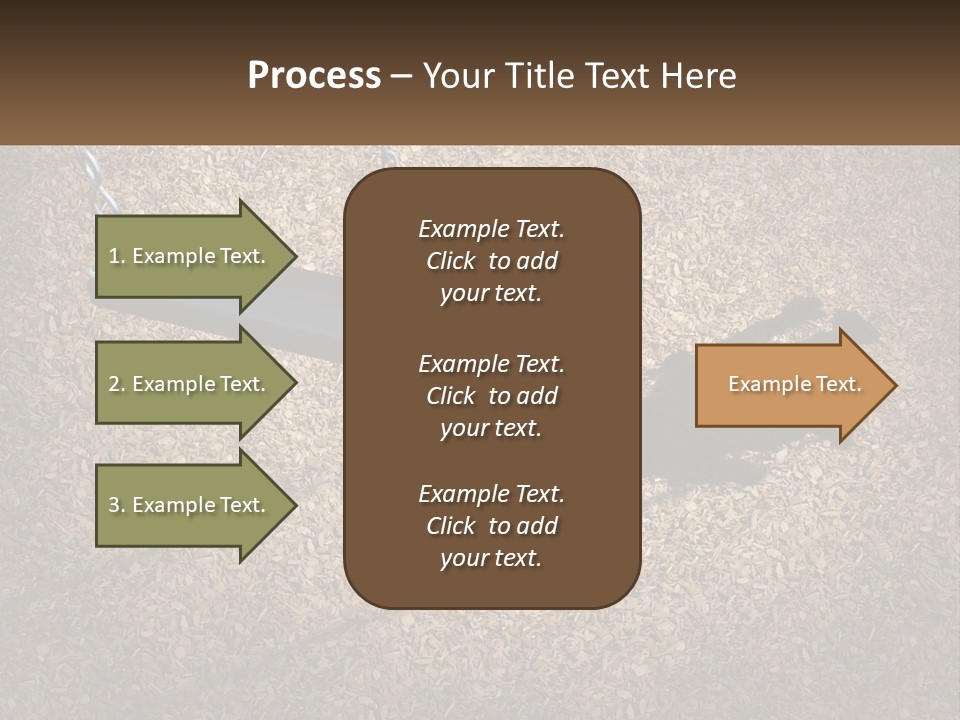 Process – Your Title Text Here

1. Example Text.

2. Example Text.

3. Example Text.

Example Text. Click to add your text.

Example Text. Click to add your text.

Example Text. Click to add your text.

Example Text.